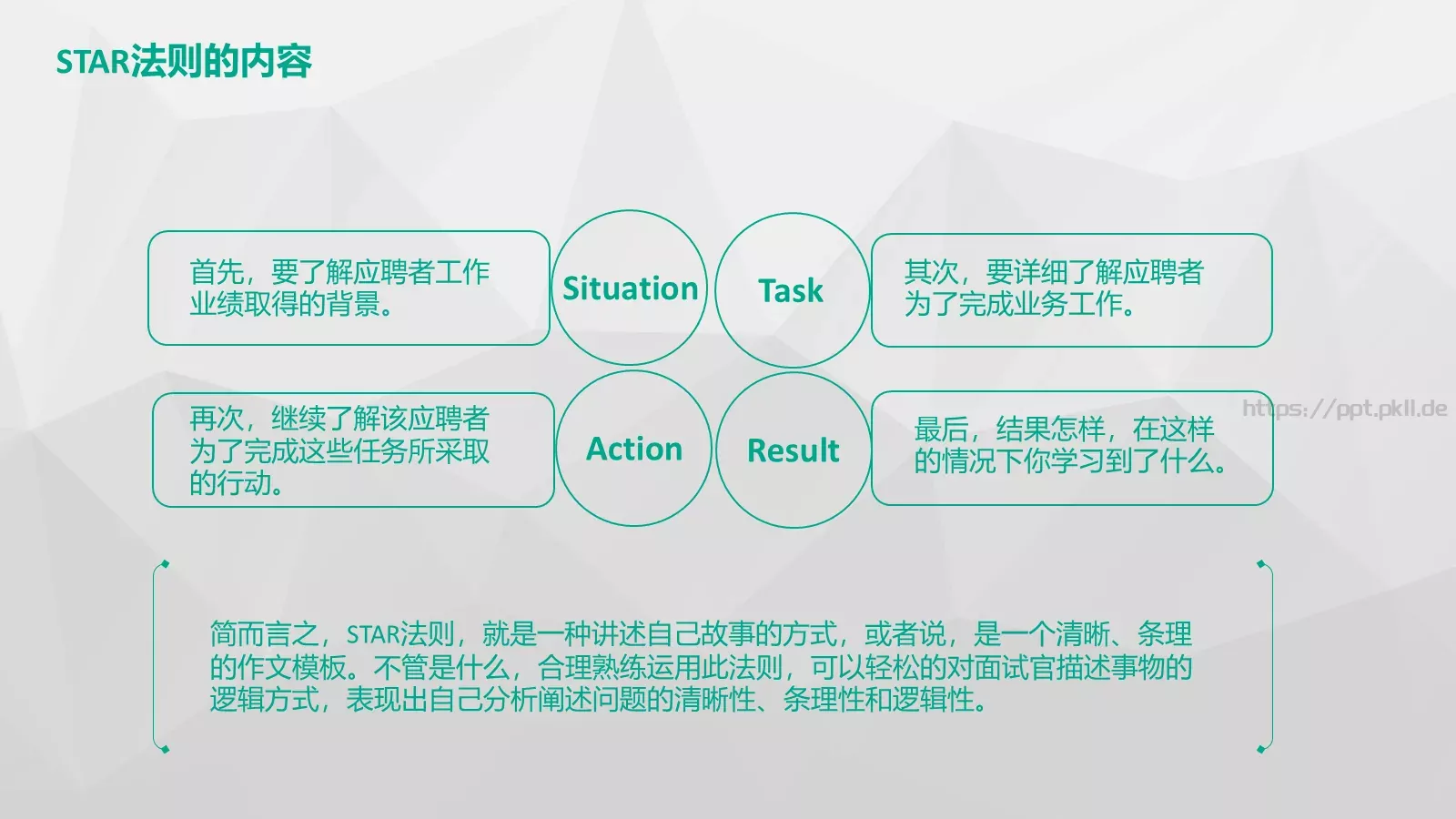 STAR法则的内容

首先，要了解应聘者工作业绩取得的背景。

Situation

Task

其次，要详细了解应聘者为了完成业务工作。

再次，继续了解该应聘者为了完成这些任务所采取的行动。

Action

Result

最后，结果怎样，在这样的情况下你学习到了什么。

https://ppt.pkll.de

简而言之，STAR法则，就是一种讲述自己故事的方式，或者说，是一个清晰、条理的作文模板。不管是什么，合理熟练运用此法则，可以轻松的对面试官描述事物的逻辑方式，表现出自己分析阐述问题的清晰性、条理性和逻辑性。